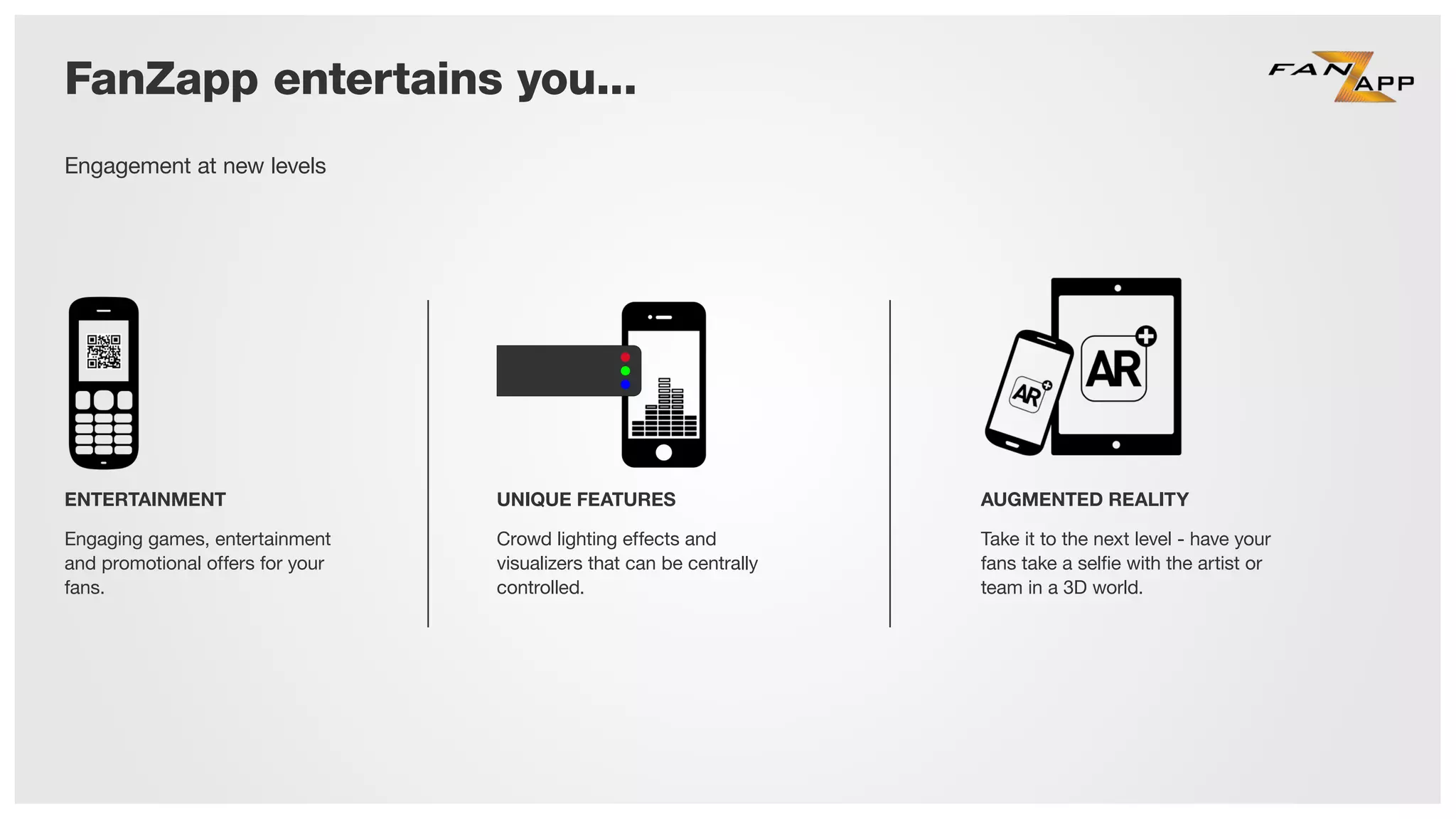 FanZapp entertains you...

FANZAPP

Engagement at new levels

ENTERTAINMENT

Engaging games, entertainment and promotional offers for your fans.

UNIQUE FEATURES

Crowd lighting effects and visualizers that can be centrally controlled.

AR

AR

AUGMENTED REALITY

Take it to the next level - have your fans take a selfie with the artist or team in a 3D world.